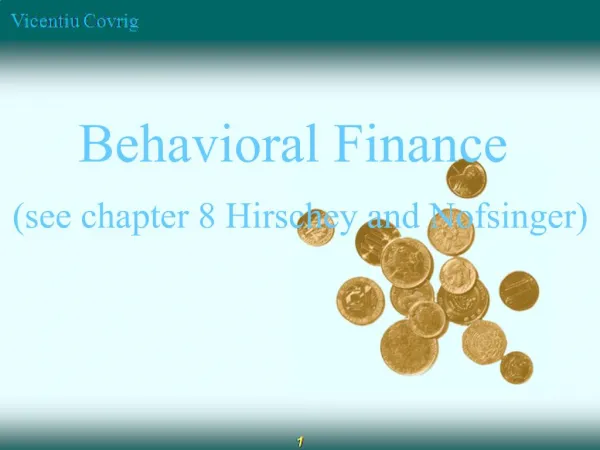 Vicentiu Covrig

Behavioral Finance

(see chapter 8 Hirschey and Nofsinger)

1